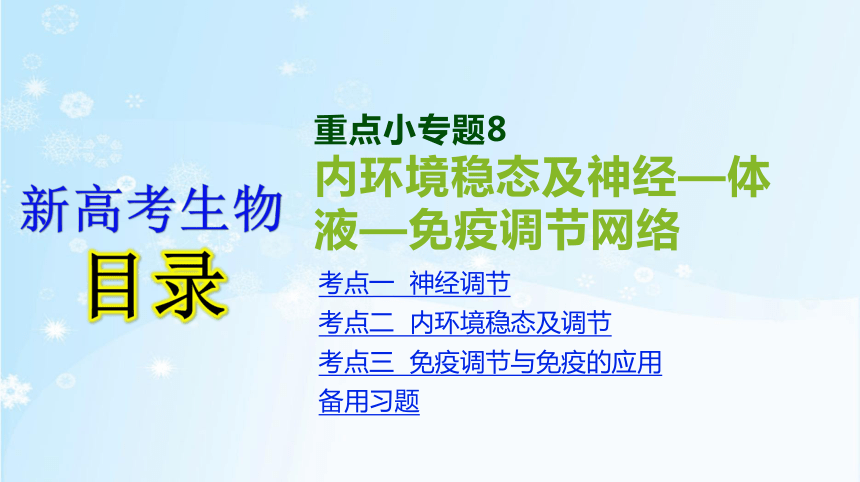 新高考生物

目录

重点小专题8

内环境稳态及神经—体液—免疫调节网络

考点一 神经调节

考点二 内环境稳态及调节

考点三 免疫调节与免疫的应用

备用习题